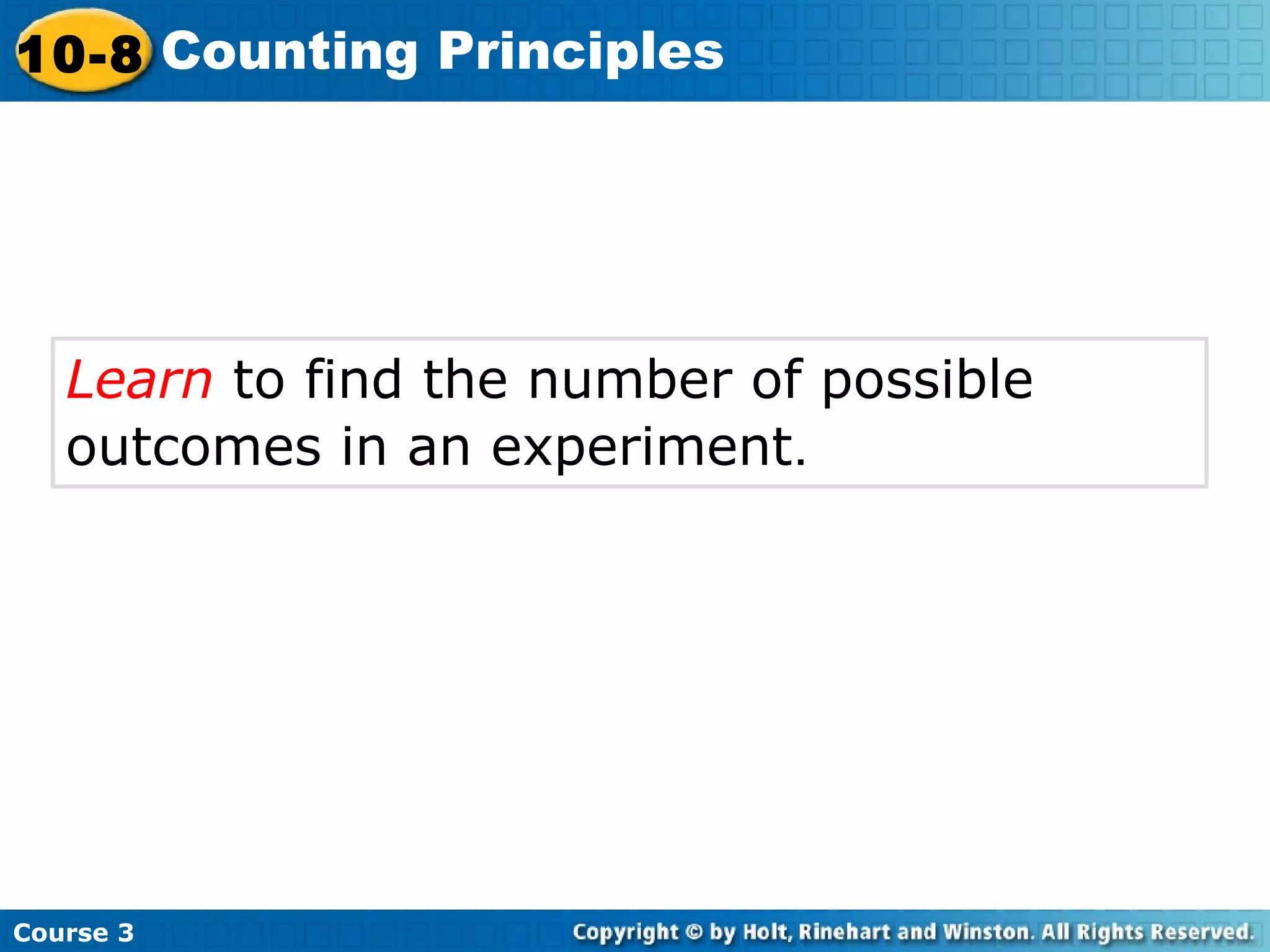 10-8 Counting Principles

Learn to find the number of possible outcomes in an experiment.

Course 3

Copyright © by Holt, Rinehart and Winston. All Rights Reserved.